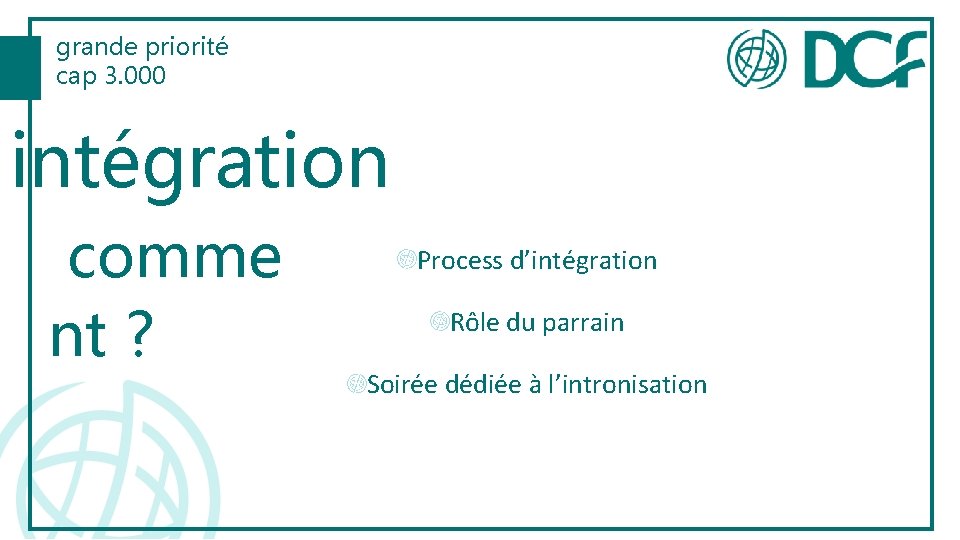 grande priorité
cap 3.000

DCF

intégration

comme
nt ?

Process d’intégration

Rôle du parrain

Soirée dédiée à l’intronisation